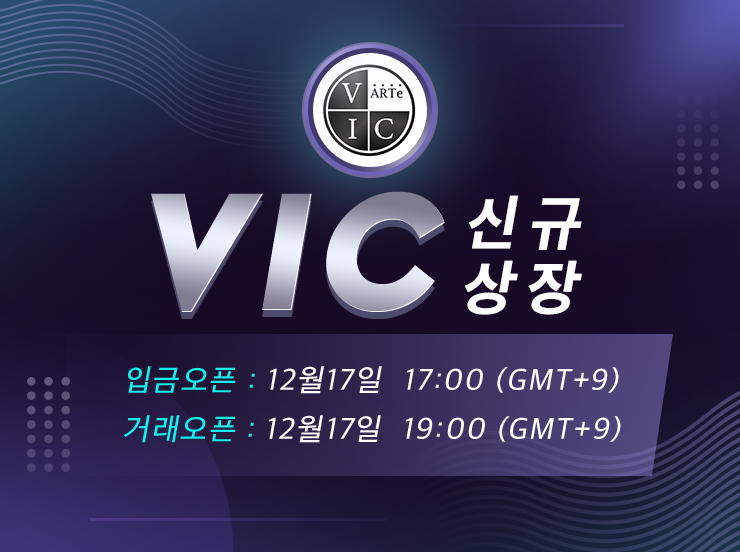 V ARTe
I C

VIC 신규 상장

입금오픈 : 12월17일 17:00 (GMT+9)
거래오픈 : 12월17일 19:00 (GMT+9)